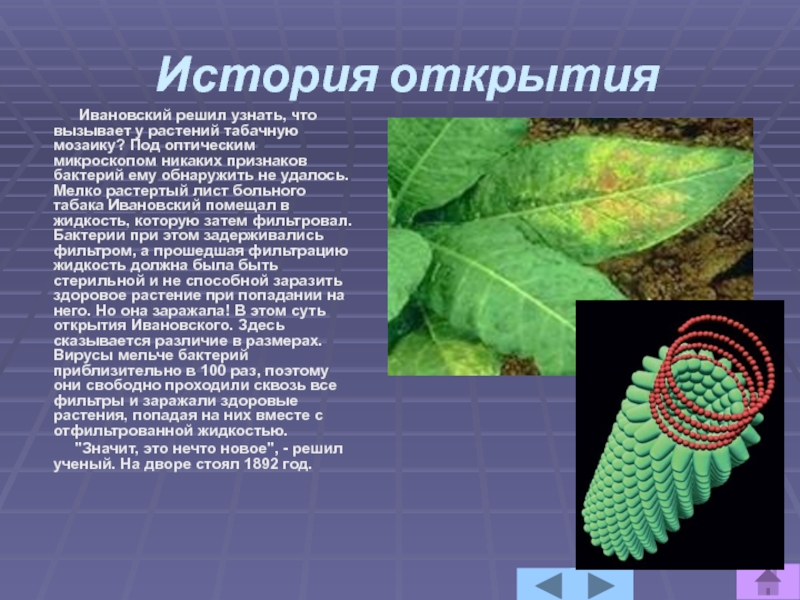 История открытия

Ивановский решил узнать, что вызывает у растений табачную мозаику? Под оптическим микроскопом никаких признаков бактерий ему обнаружить не удалось. Мелко растертый лист больного табака Ивановский помещал в жидкость, которую затем фильтровал. Бактерии при этом задерживались фильтром, а прошедшая фильтрацию жидкость должна была быть стерильной и не способной заразить здоровое растение при попадании на него. Но она заражала! В этом суть открытия Ивановского. Здесь сказывается различие в размерах. Вирусы мельче бактерий приблизительно в 100 раз, поэтому они свободно проходили сквозь все фильтры и заражали здоровые растения, попадая на них вместе с отфильтрованной жидкостью.

"Значит, это нечто новое", - решил ученый. На дворе стоял 1892 год.